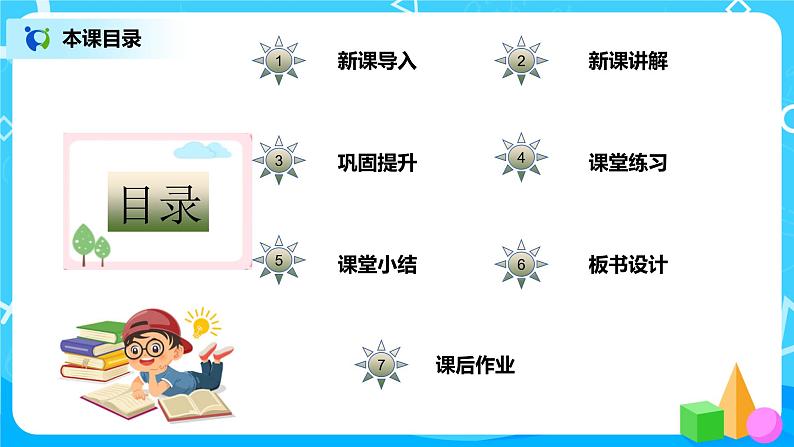 本课目录

目录

1 新课导入

2 新课讲解

3 巩固提升

4 课堂练习

5 课堂小结

6 板书设计

7 课后作业